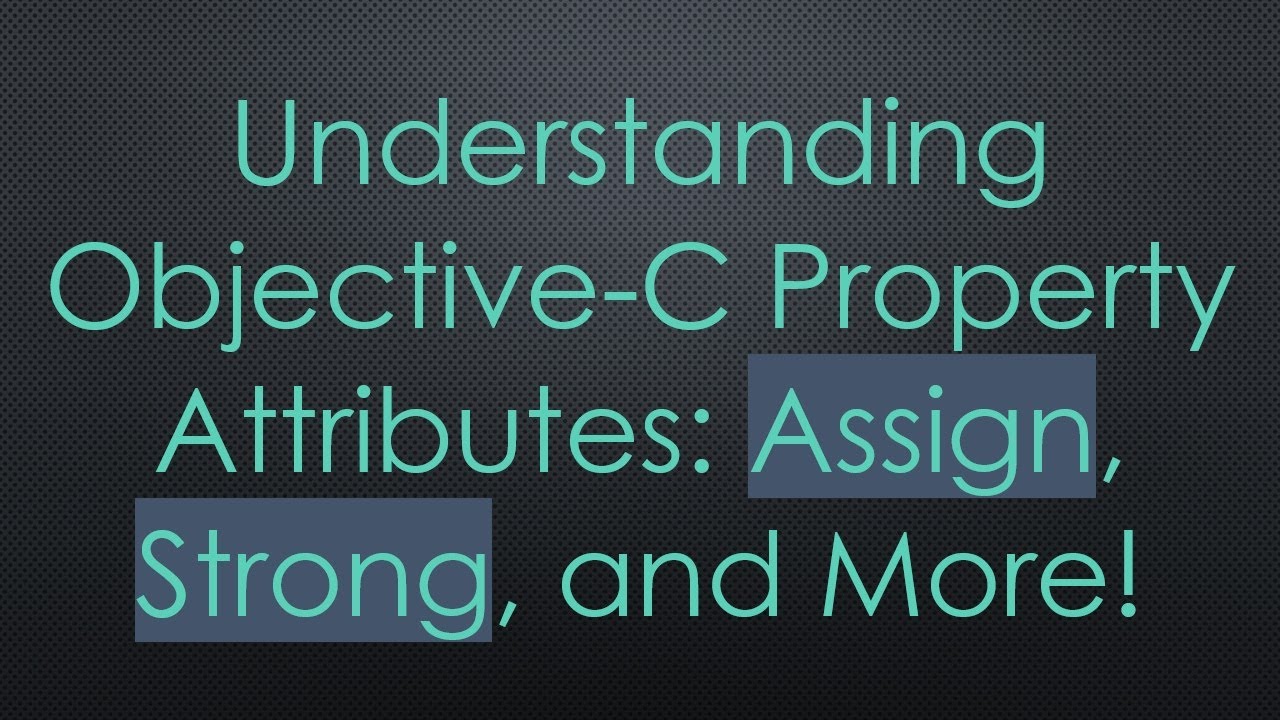 Understanding Objective-C Property Attributes: Assign, Strong, and More!